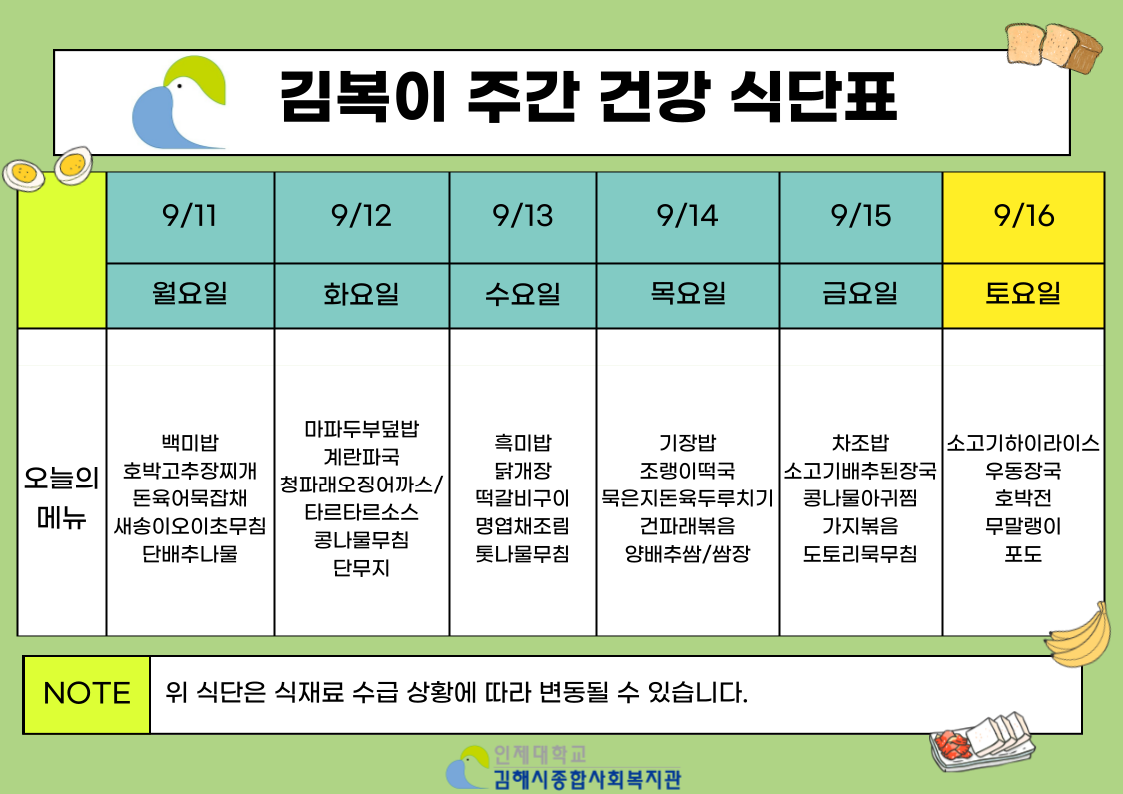 김복이 주간 건강 식단표

| | 9/11 | 9/12 | 9/13 | 9/14 | 9/15 | 9/16 |
|---|---|---|---|---|---|---|
| | 월요일 | 화요일 | 수요일 | 목요일 | 금요일 | 토요일 |
| 오늘의 메뉴 | 백미밥 호박고추장찌개 돈육어묵잡채 새송이오이초무침 단배추나물 | 마파두부덮밥 계란파국 청파래오징어까스/ 타르타르소스 콩나물무침 단무지 | 흑미밥 닭개장 떡갈비구이 명엽채조림 톳나물무침 | 기장밥 조랭이떡국 묵은지돈육두루치기 건파래볶음 양배추쌈/쌈장 | 차조밥 소고기배추된장국 콩나물아귀찜 가지볶음 도토리묵무침 | 소고기하이라이스 우동장국 호박전 무말랭이 포도 |

NOTE 위 식단은 식재료 수급 상황에 따라 변동될 수 있습니다.

인제대학교
김해시종합사회복지관